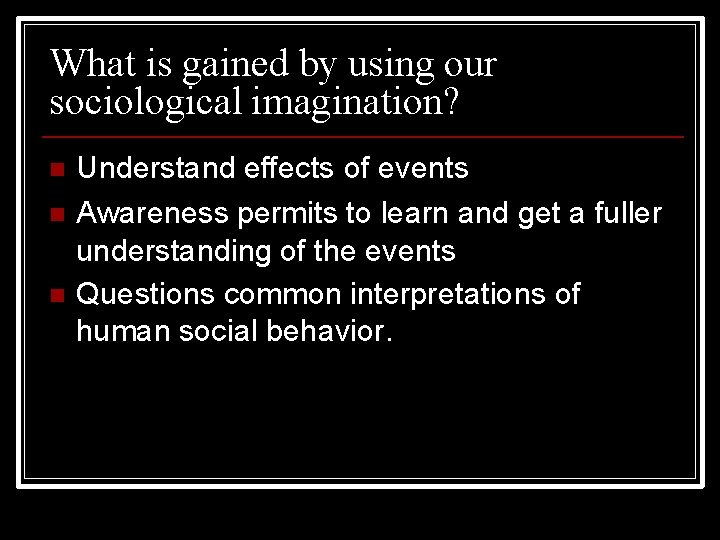 What is gained by using our sociological imagination?

- Understand effects of events
- Awareness permits to learn and get a fuller understanding of the events
- Questions common interpretations of human social behavior.